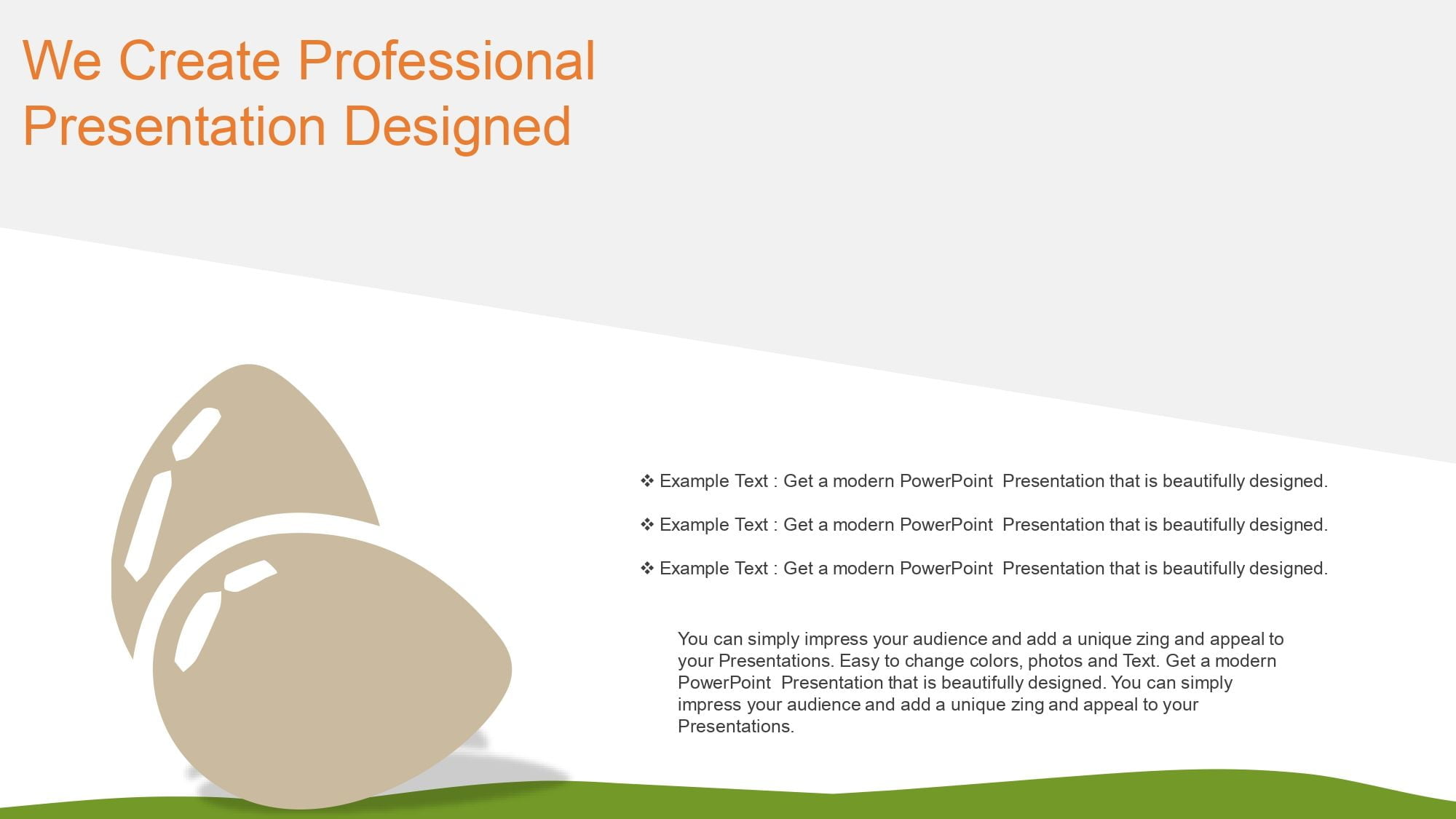 We Create Professional Presentation Designed

❖ Example Text : Get a modern PowerPoint Presentation that is beautifully designed.

❖ Example Text : Get a modern PowerPoint Presentation that is beautifully designed.

❖ Example Text : Get a modern PowerPoint Presentation that is beautifully designed.

You can simply impress your audience and add a unique zing and appeal to your Presentations. Easy to change colors, photos and Text. Get a modern PowerPoint Presentation that is beautifully designed. You can simply impress your audience and add a unique zing and appeal to your Presentations.